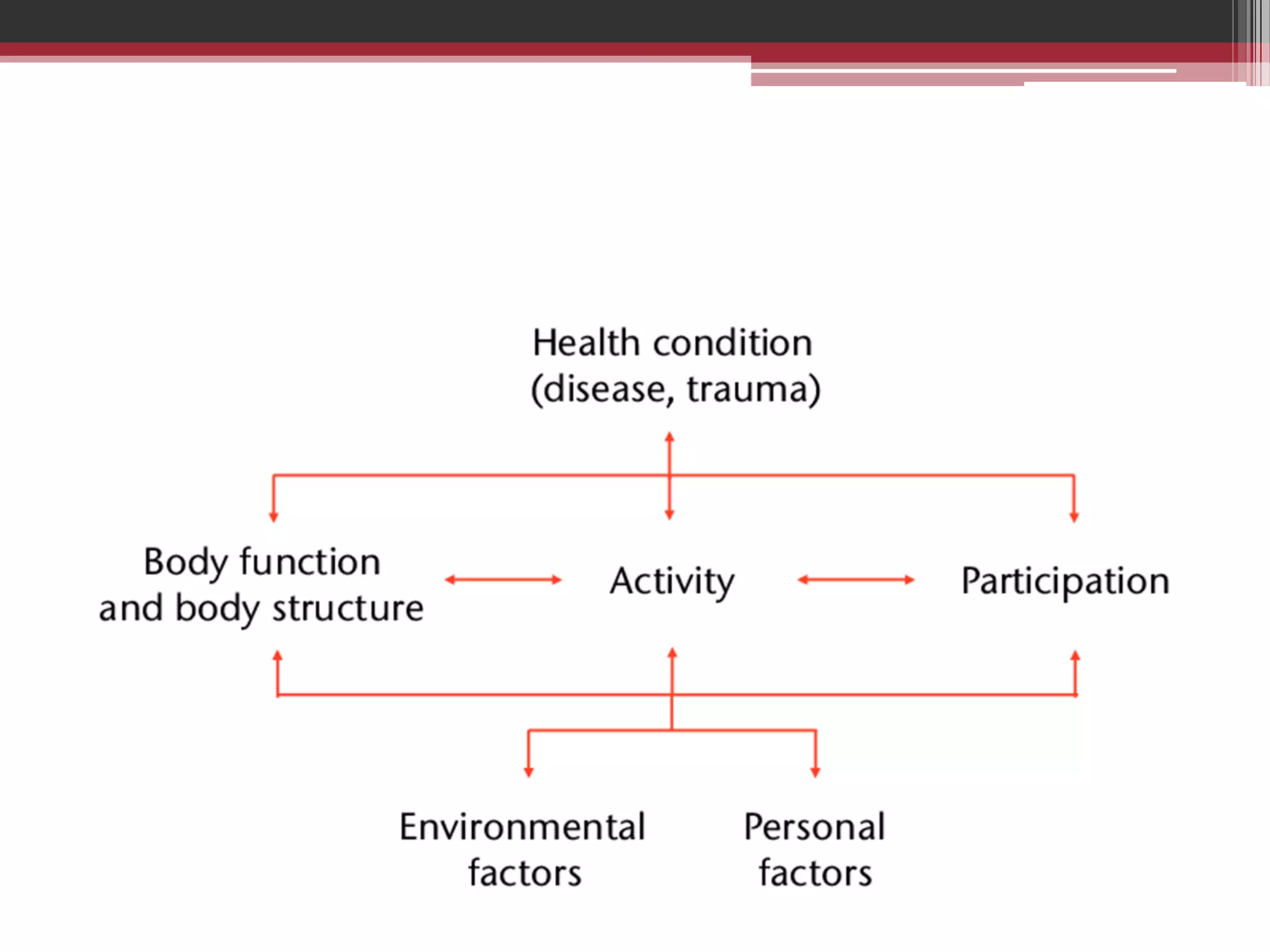 Health condition
(disease, trauma)

Body function
and body structure

Activity

Participation

Environmental
factors

Personal
factors